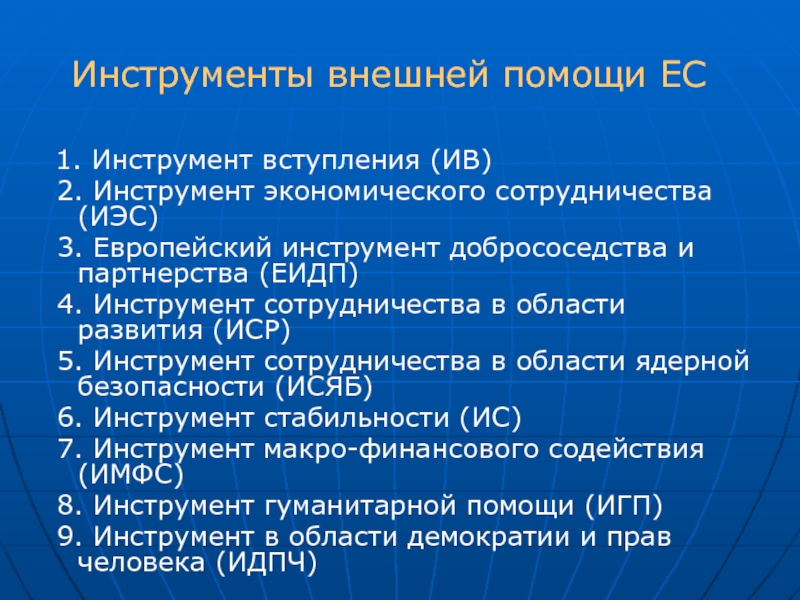 Инструменты внешней помощи ЕС

1. Инструмент вступления (ИВ)
2. Инструмент экономического сотрудничества (ИЭС)
3. Европейский инструмент добрососедства и партнерства (ЕИДП)
4. Инструмент сотрудничества в области развития (ИСР)
5. Инструмент сотрудничества в области ядерной безопасности (ИСЯБ)
6. Инструмент стабильности (ИС)
7. Инструмент макро-финансового содействия (ИМФС)
8. Инструмент гуманитарной помощи (ИГП)
9. Инструмент в области демократии и прав человека (ИДПЧ)